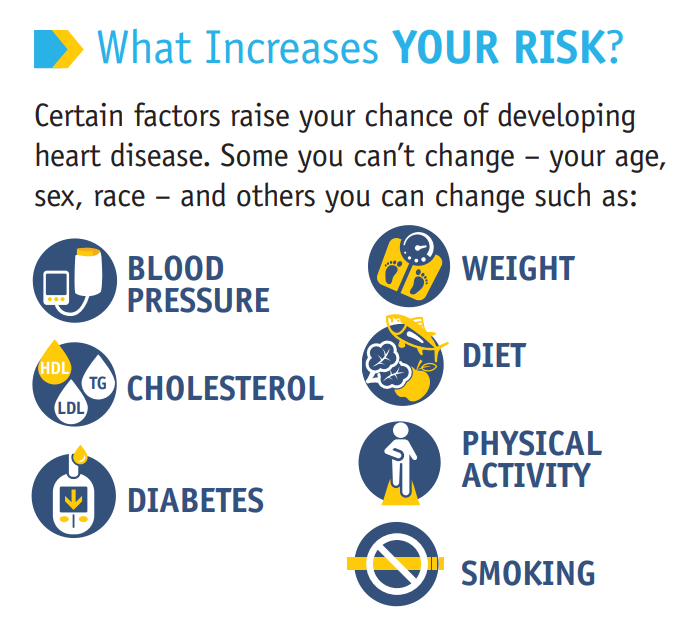 What Increases YOUR RISK?

Certain factors raise your chance of developing heart disease. Some you can't change – your age, sex, race – and others you can change such as:

BLOOD PRESSURE

HDL
TG
LDL
CHOLESTEROL

DIABETES

WEIGHT

DIET

PHYSICAL ACTIVITY

SMOKING